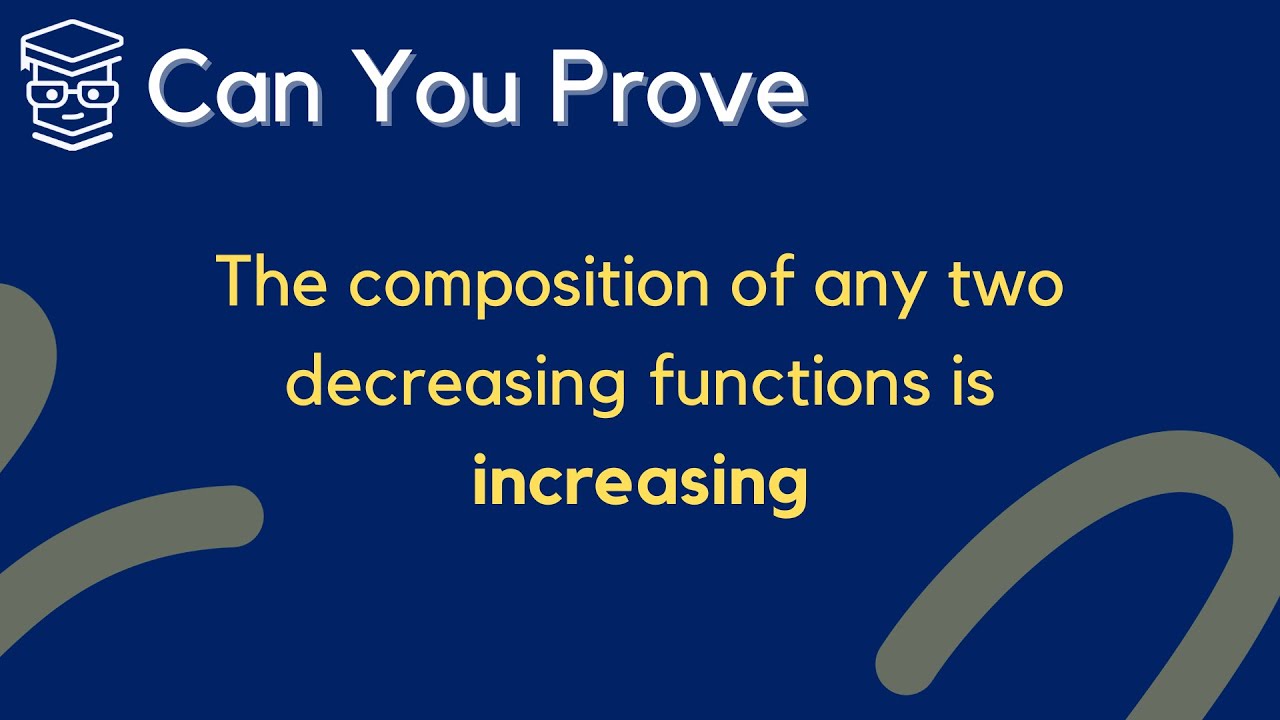 Can You Prove

The composition of any two decreasing functions is increasing